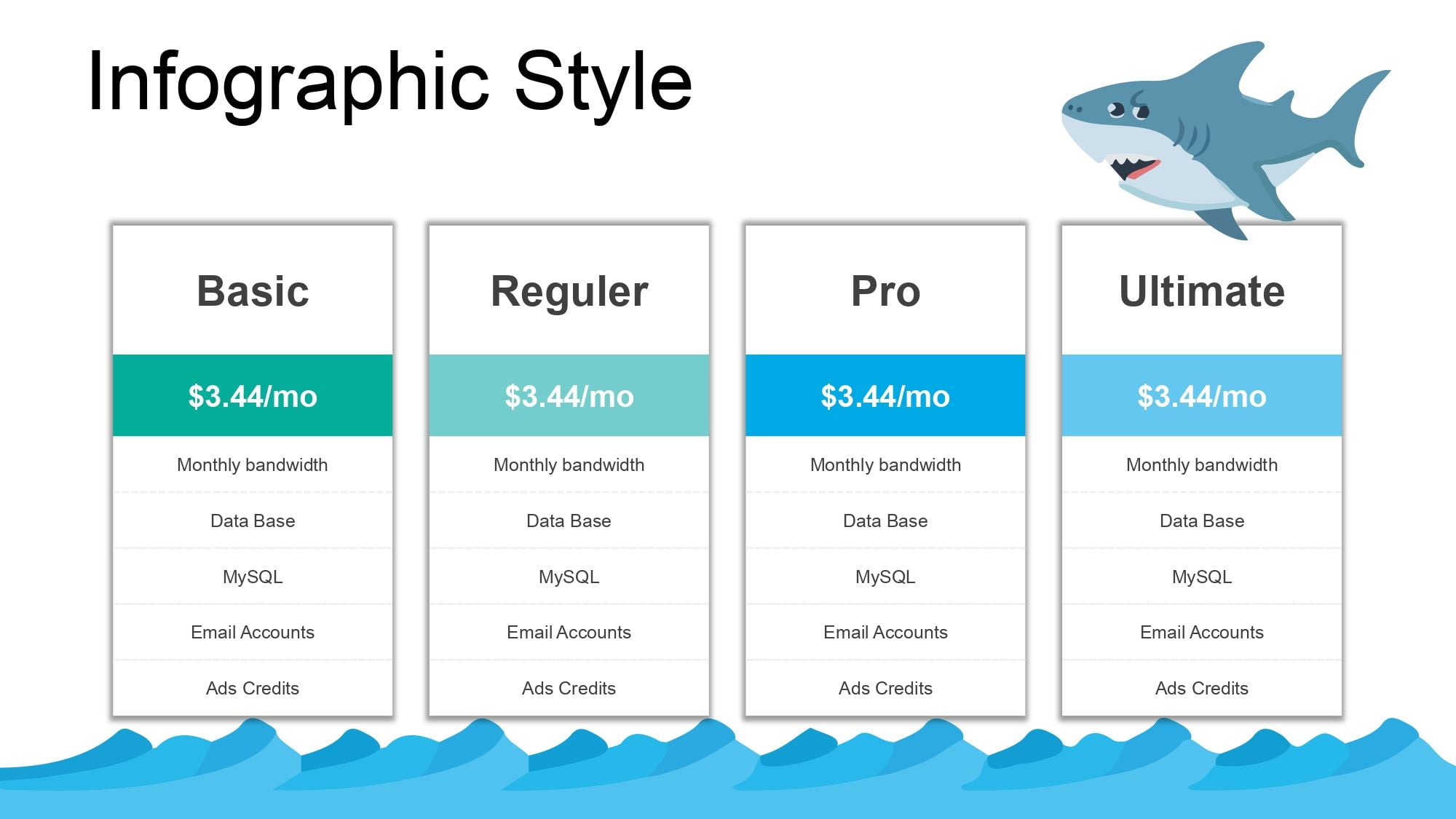 Infographic Style

Basic

$3.44/mo

Monthly bandwidth

Data Base

MySQL

Email Accounts

Ads Credits

Reguler

$3.44/mo

Monthly bandwidth

Data Base

MySQL

Email Accounts

Ads Credits

Pro

$3.44/mo

Monthly bandwidth

Data Base

MySQL

Email Accounts

Ads Credits

Ultimate

$3.44/mo

Monthly bandwidth

Data Base

MySQL

Email Accounts

Ads Credits